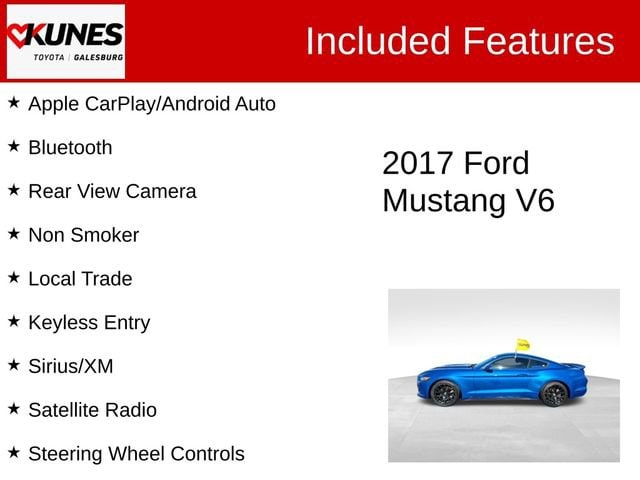 KUNES
TOYOTA | GALESBURG

Included Features

★ Apple CarPlay/Android Auto

★ Bluetooth

★ Rear View Camera

★ Non Smoker

★ Local Trade

★ Keyless Entry

★ Sirius/XM

★ Satellite Radio

★ Steering Wheel Controls

2017 Ford Mustang V6